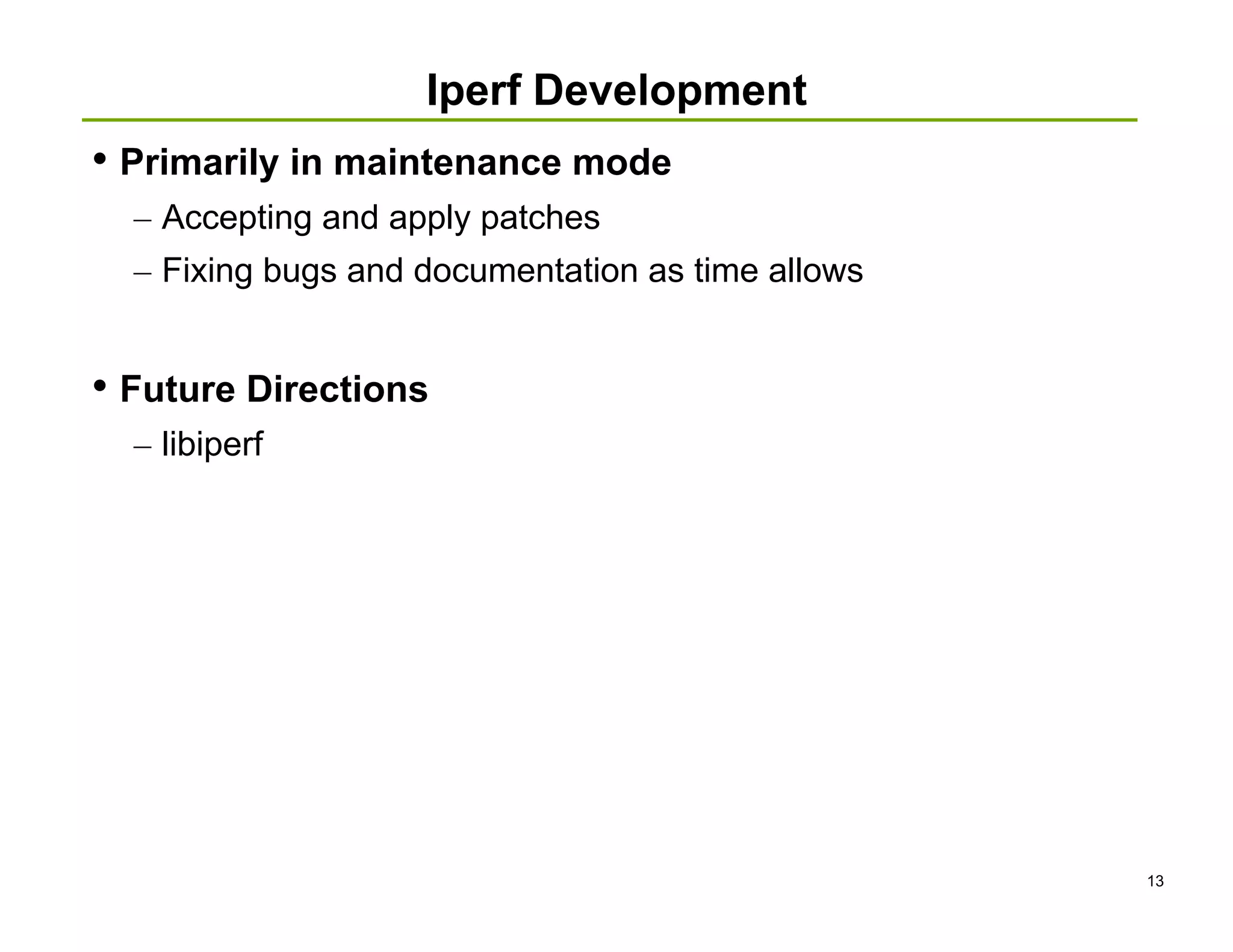 Iperf Development

• Primarily in maintenance mode
– Accepting and apply patches
– Fixing bugs and documentation as time allows

• Future Directions
– libiperf

13